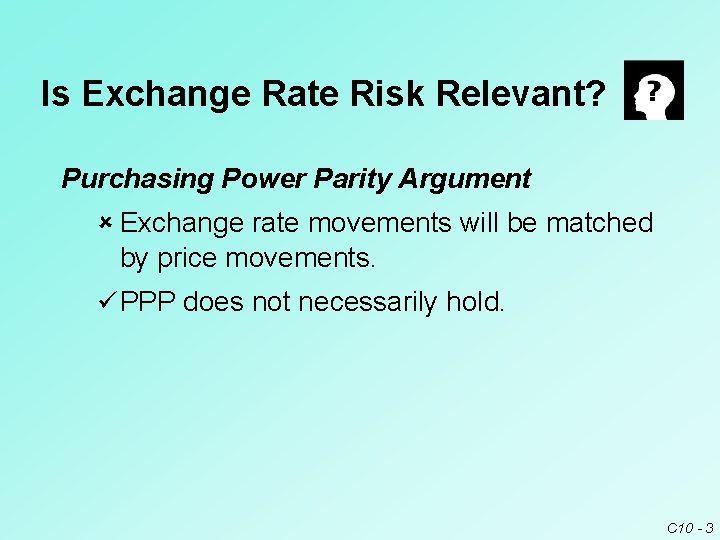 Is Exchange Rate Risk Relevant?

?

Purchasing Power Parity Argument

× Exchange rate movements will be matched by price movements.

✓ PPP does not necessarily hold.

C10 - 3